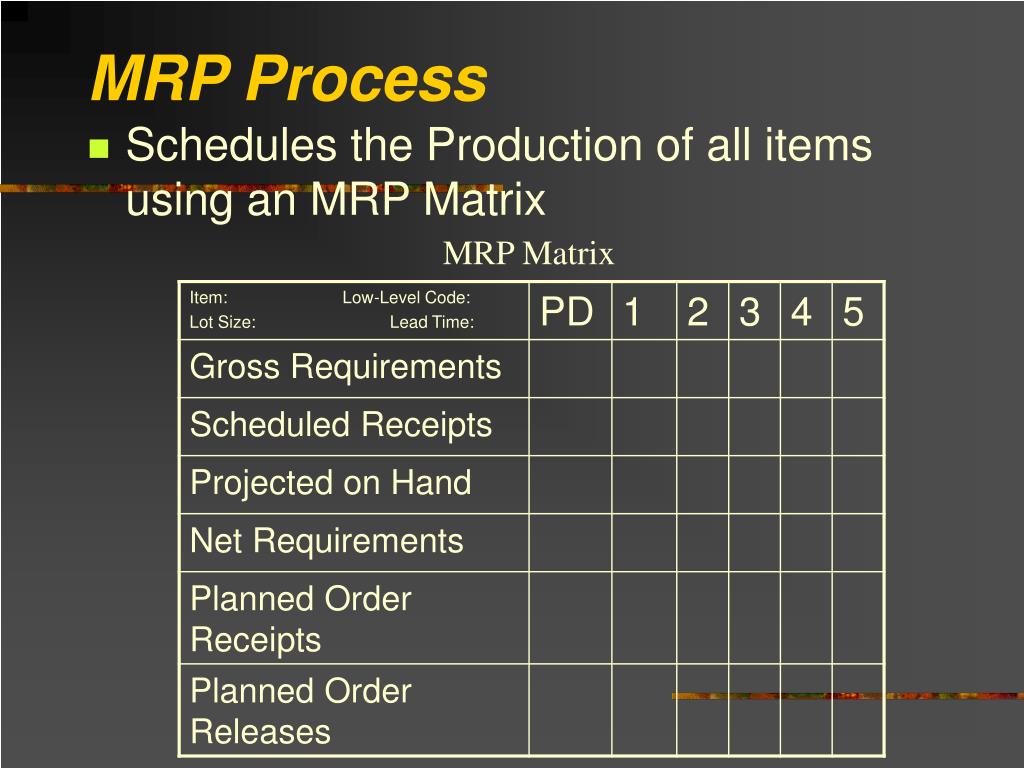 MRP Process

Schedules the Production of all items using an MRP Matrix

MRP Matrix

| Item: Low-Level Code: Lot Size: Lead Time: | PD | 1 | 2 | 3 | 4 | 5 |
|---|---|---|---|---|---|---|
| Gross Requirements | | | | | | |
| Scheduled Receipts | | | | | | |
| Projected on Hand | | | | | | |
| Net Requirements | | | | | | |
| Planned Order Receipts | | | | | | |
| Planned Order Releases | | | | | | |